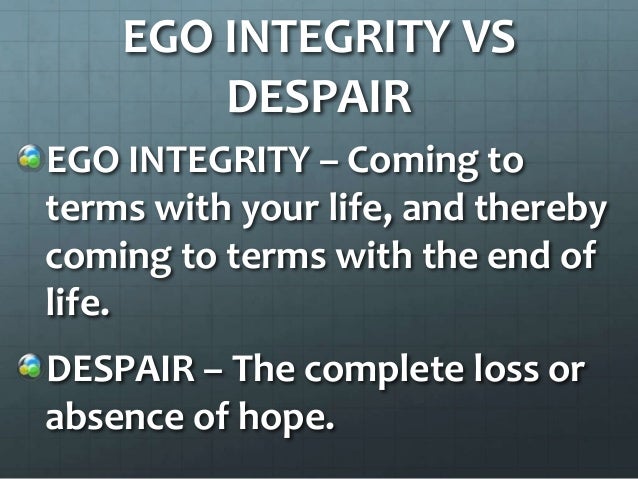 EGO INTEGRITY VS DESPAIR

EGO INTEGRITY – Coming to terms with your life, and thereby coming to terms with the end of life.

DESPAIR – The complete loss or absence of hope.